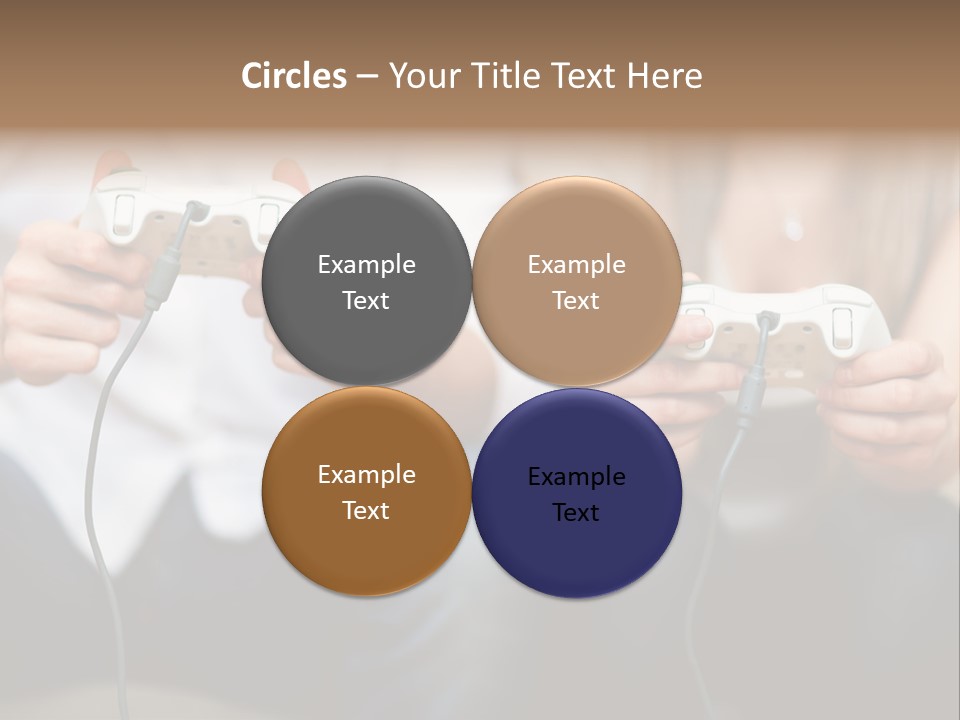 Circles – Your Title Text Here

Example Text

Example Text

Example Text

Example Text